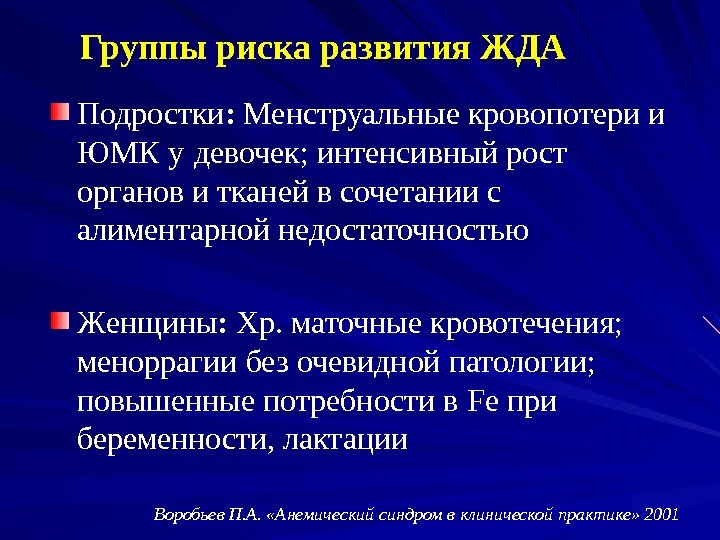 Группы риска развития ЖДА

Подростки: Менструальные кровопотери и ЮМК у девочек; интенсивный рост органов и тканей в сочетании с алиментарной недостаточностью

Женщины: Хр. маточные кровотечения; меноррагии без очевидной патологии; повышенные потребности в Fe при беременности, лактации

Воробьев П.А. «Анемический синдром в клинической практике» 2001